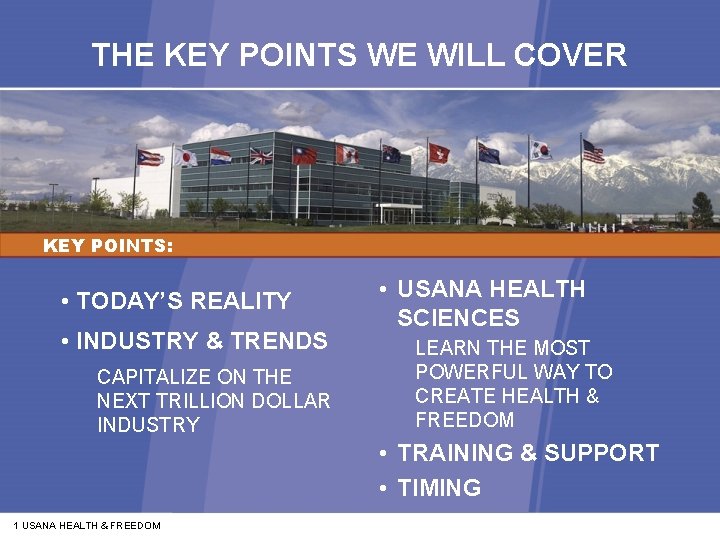 THE KEY POINTS WE WILL COVER

KEY POINTS:

• TODAY'S REALITY
• INDUSTRY & TRENDS
CAPITALIZE ON THE NEXT TRILLION DOLLAR INDUSTRY

• USANA HEALTH SCIENCES
LEARN THE MOST POWERFUL WAY TO CREATE HEALTH & FREEDOM
• TRAINING & SUPPORT
• TIMING

1 USANA HEALTH & FREEDOM